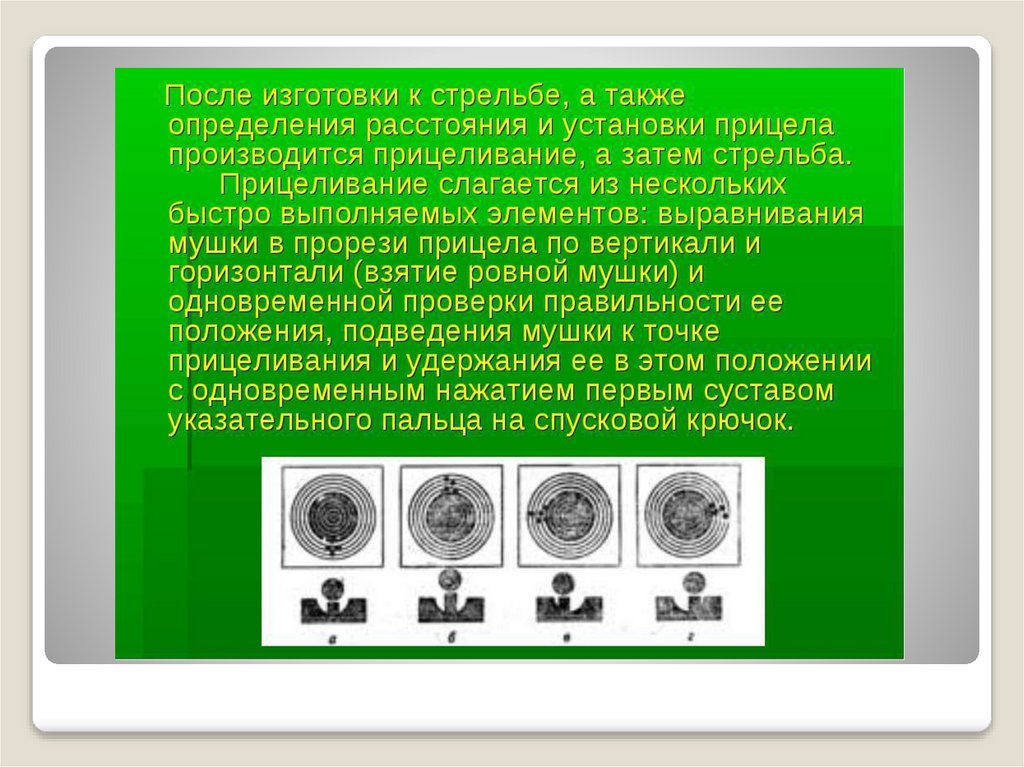 После изготовки к стрельбе, а также определения расстояния и установки прицела производится прицеливание, а затем стрельба.

Прицеливание слагается из нескольких быстро выполняемых элементов: выравнивания мушки в прорези прицела по вертикали и горизонтали (взятие ровной мушки) и одновременной проверки правильности ее положения, подведения мушки к точке прицеливания и удержания ее в этом положении с одновременным нажатием первым суставом указательного пальца на спусковой крючок.

а б в г